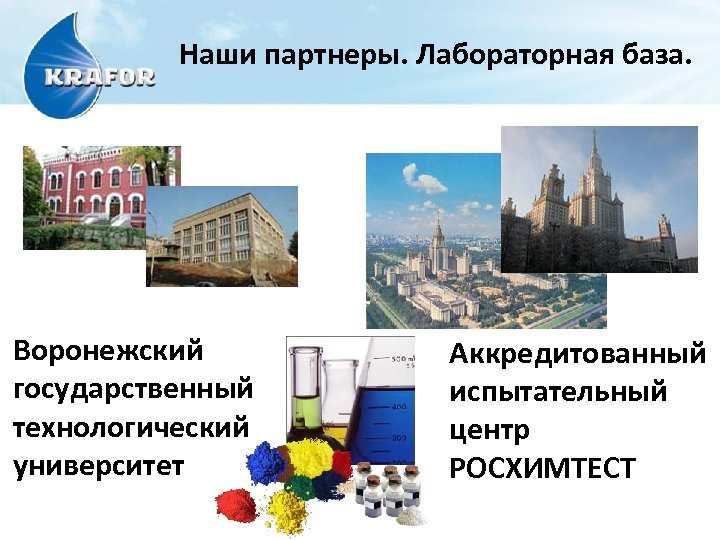 KRAFOR

Наши партнеры. Лабораторная база.

Воронежский государственный технологический университет

500 ml
400
300

Аккредитованный испытательный центр РОСХИМТЕСТ